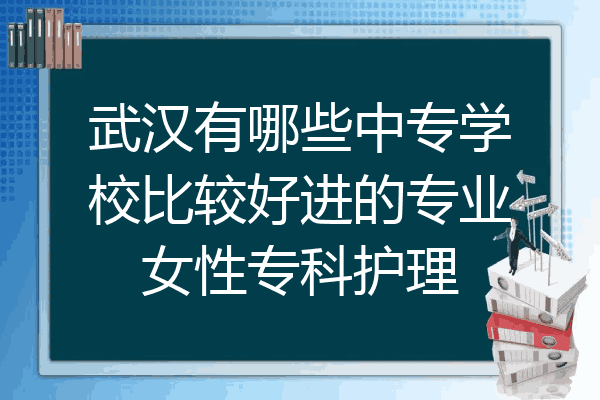 武汉有哪些中专学校比较好进的专业女性专科护理